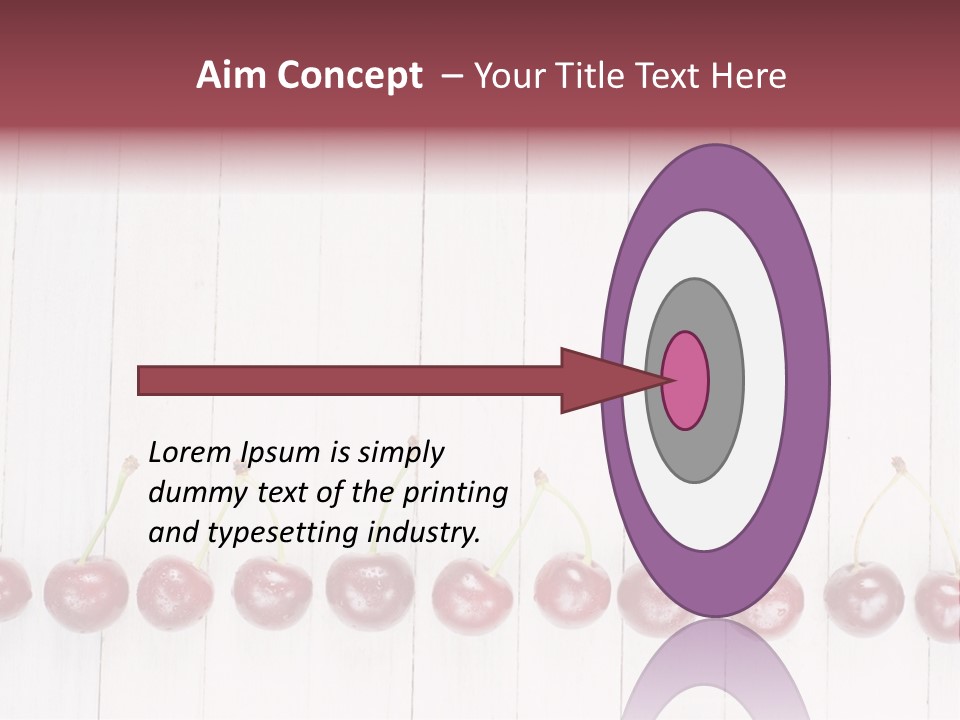 Aim Concept – Your Title Text Here

Lorem Ipsum is simply dummy text of the printing and typesetting industry.